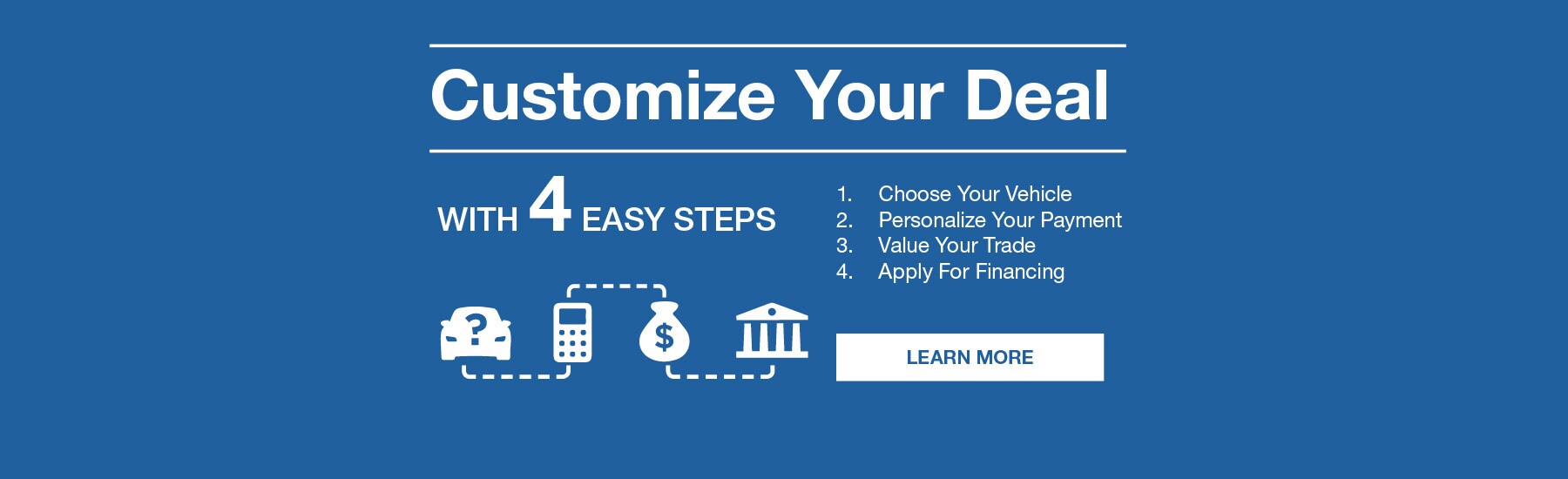 Customize Your Deal

WITH 4 EASY STEPS

1. Choose Your Vehicle
2. Personalize Your Payment
3. Value Your Trade
4. Apply For Financing

?

$

LEARN MORE